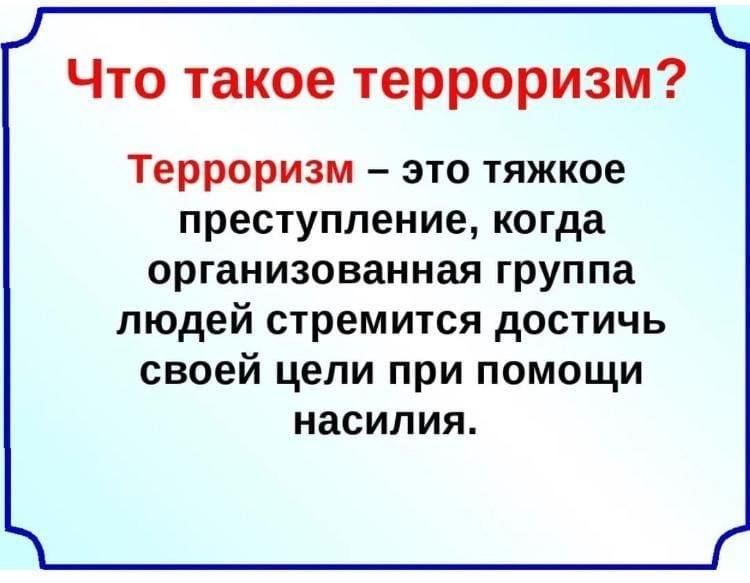 Что такое терроризм?

Терроризм – это тяжкое преступление, когда организованная группа людей стремится достичь своей цели при помощи насилия.